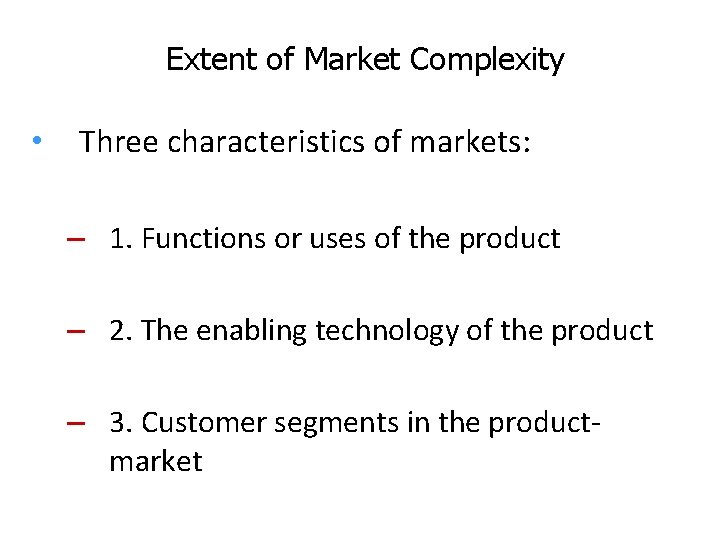 Extent of Market Complexity

• Three characteristics of markets:

– 1. Functions or uses of the product

– 2. The enabling technology of the product

– 3. Customer segments in the product-market